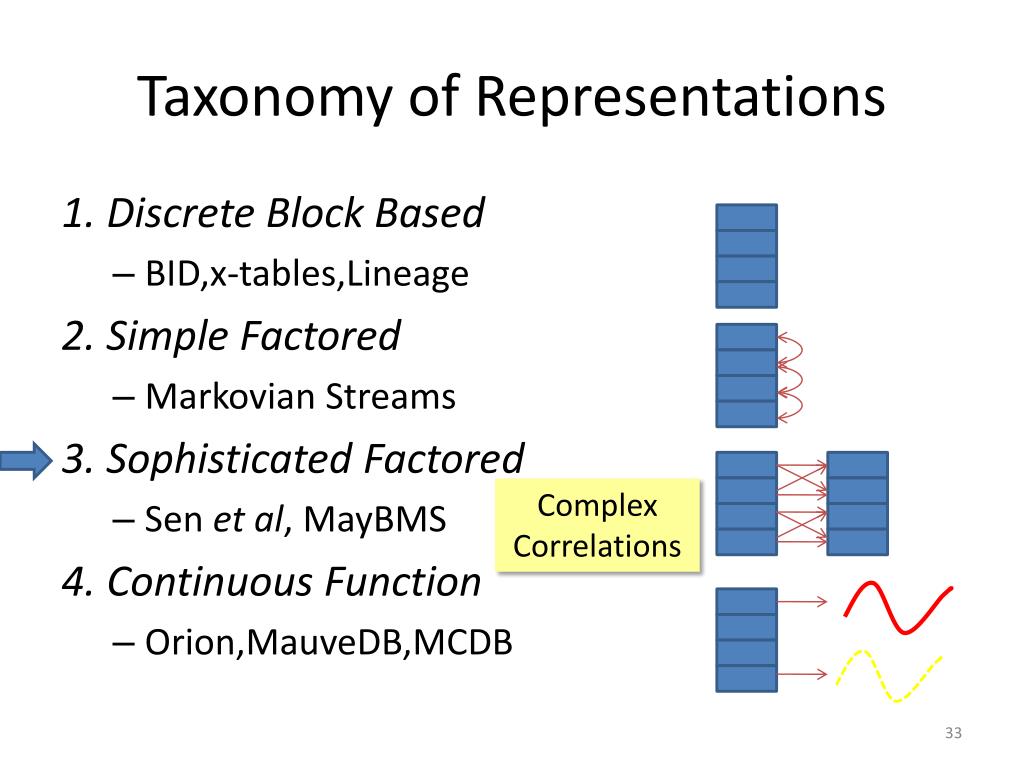 Taxonomy of Representations

1. Discrete Block Based
– BID,x-tables,Lineage

2. Simple Factored
– Markovian Streams

3. Sophisticated Factored
– Sen et al, MayBMS

Complex Correlations

4. Continuous Function
– Orion,MauveDB,MCDB

33